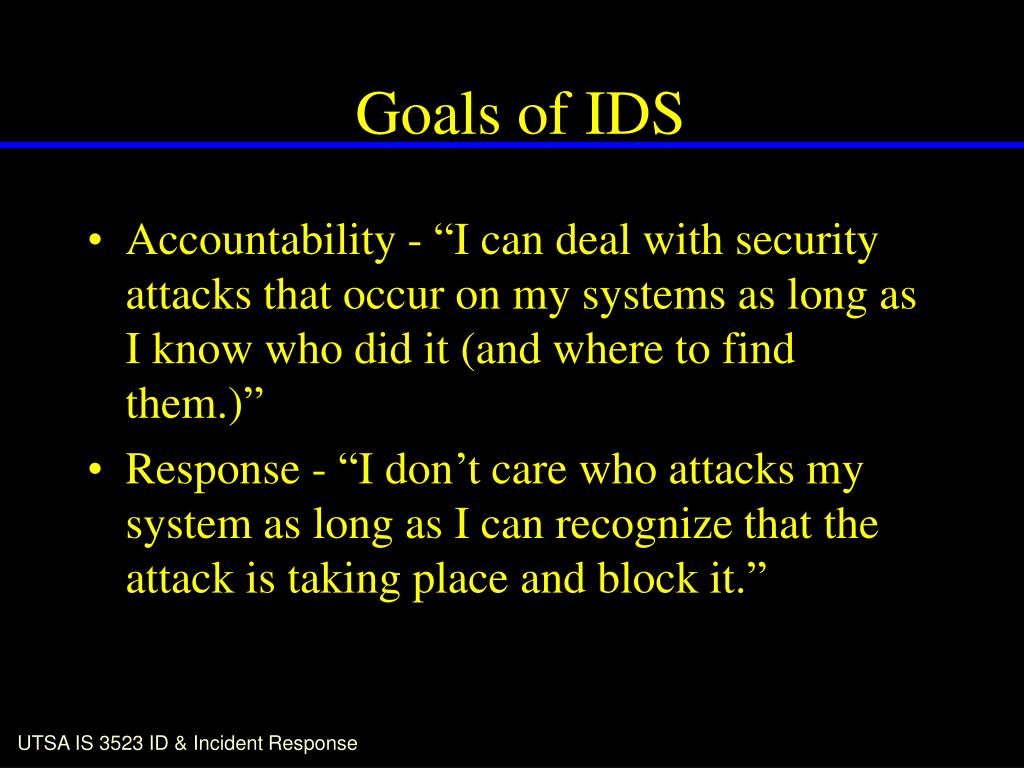 Goals of IDS

• Accountability - “I can deal with security attacks that occur on my systems as long as I know who did it (and where to find them.)”

• Response - “I don’t care who attacks my system as long as I can recognize that the attack is taking place and block it.”

UTSA IS 3523 ID & Incident Response